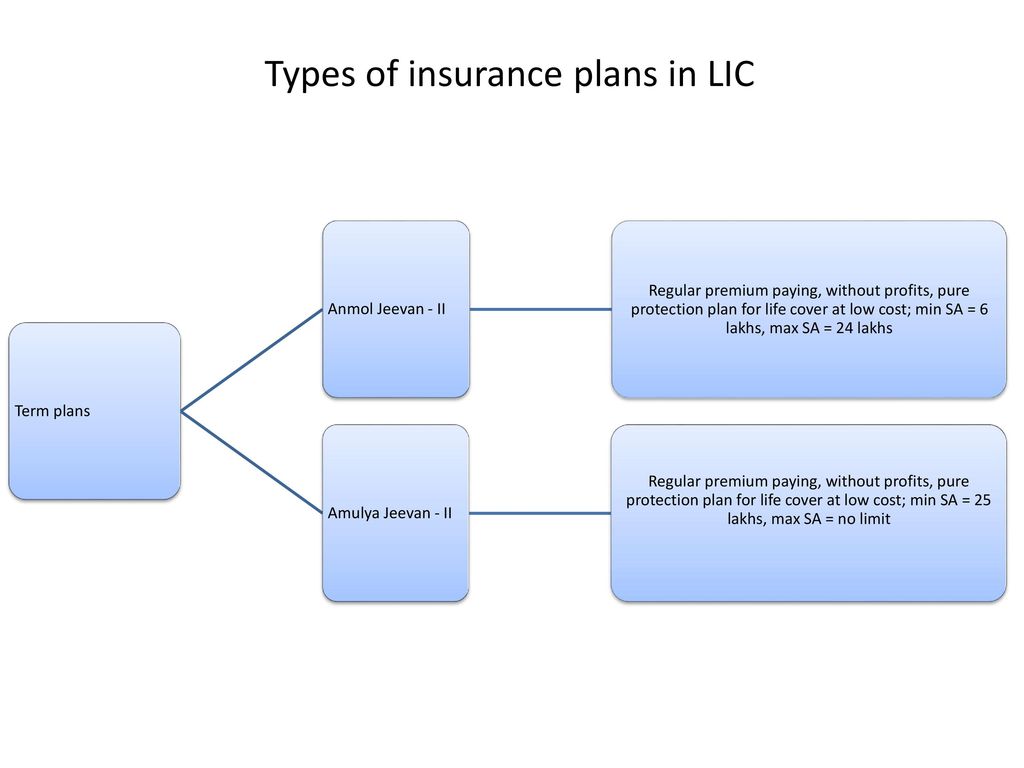 Types of insurance plans in LIC

Term plans

Anmol Jeevan - II

Regular premium paying, without profits, pure protection plan for life cover at low cost; min SA = 6 lakhs, max SA = 24 lakhs

Amulya Jeevan - II

Regular premium paying, without profits, pure protection plan for life cover at low cost; min SA = 25 lakhs, max SA = no limit